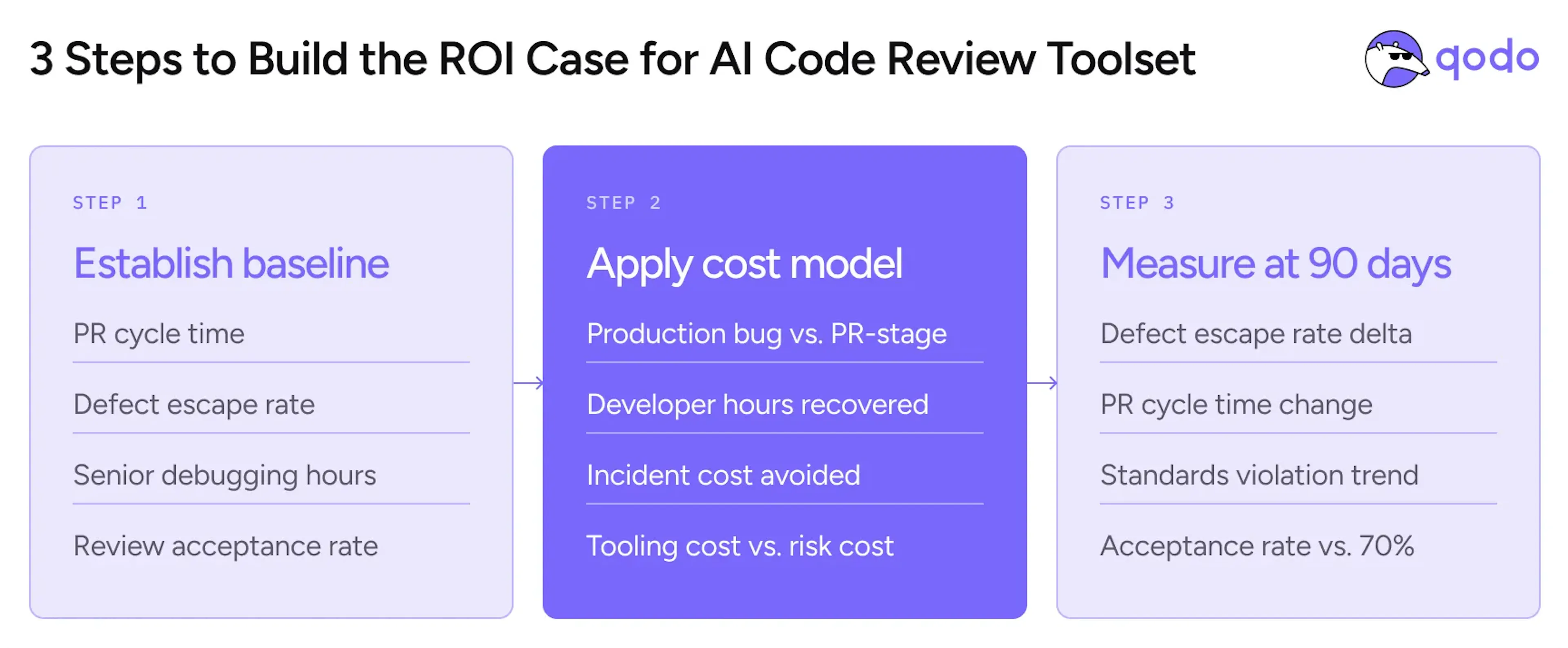 3 Steps to Build the ROI Case for AI Code Review Toolset

qodo

STEP 1

Establish baseline

PR cycle time

Defect escape rate

Senior debugging hours

Review acceptance rate

STEP 2

Apply cost model

Production bug vs. PR-stage

Developer hours recovered

Incident cost avoided

Tooling cost vs. risk cost

STEP 3

Measure at 90 days

Defect escape rate delta

PR cycle time change

Standards violation trend

Acceptance rate vs. 70%